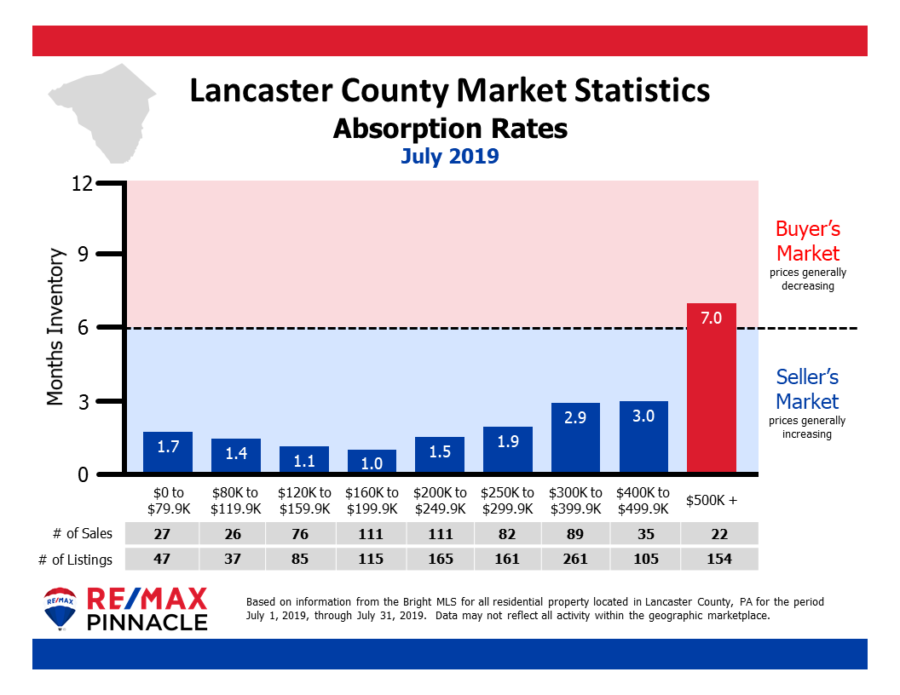 Lancaster County Market Statistics
Absorption Rates
July 2019

Months Inventory
12
9
6
3
0

Buyer's Market
prices generally decreasing

Seller's Market
prices generally increasing

1.7
1.4
1.1
1.0
1.5
1.9
2.9
3.0
7.0

|  | \$0 to \$79.9K | \$80K to \$119.9K | \$120K to \$159.9K | \$160K to \$199.9K | \$200K to \$249.9K | \$250K to \$299.9K | \$300K to \$399.9K | \$400K to \$499.9K | \$500K + |
|---|---|---|---|---|---|---|---|---|---|
| # of Sales | 27 | 26 | 76 | 111 | 111 | 82 | 89 | 35 | 22 |
| # of Listings | 47 | 37 | 85 | 115 | 165 | 161 | 261 | 105 | 154 |

RE/MAX
RE/MAX
PINNACLE

Based on information from the Bright MLS for all residential property located in Lancaster County, PA for the period July 1, 2019, through July 31, 2019. Data may not reflect all activity within the geographic marketplace.